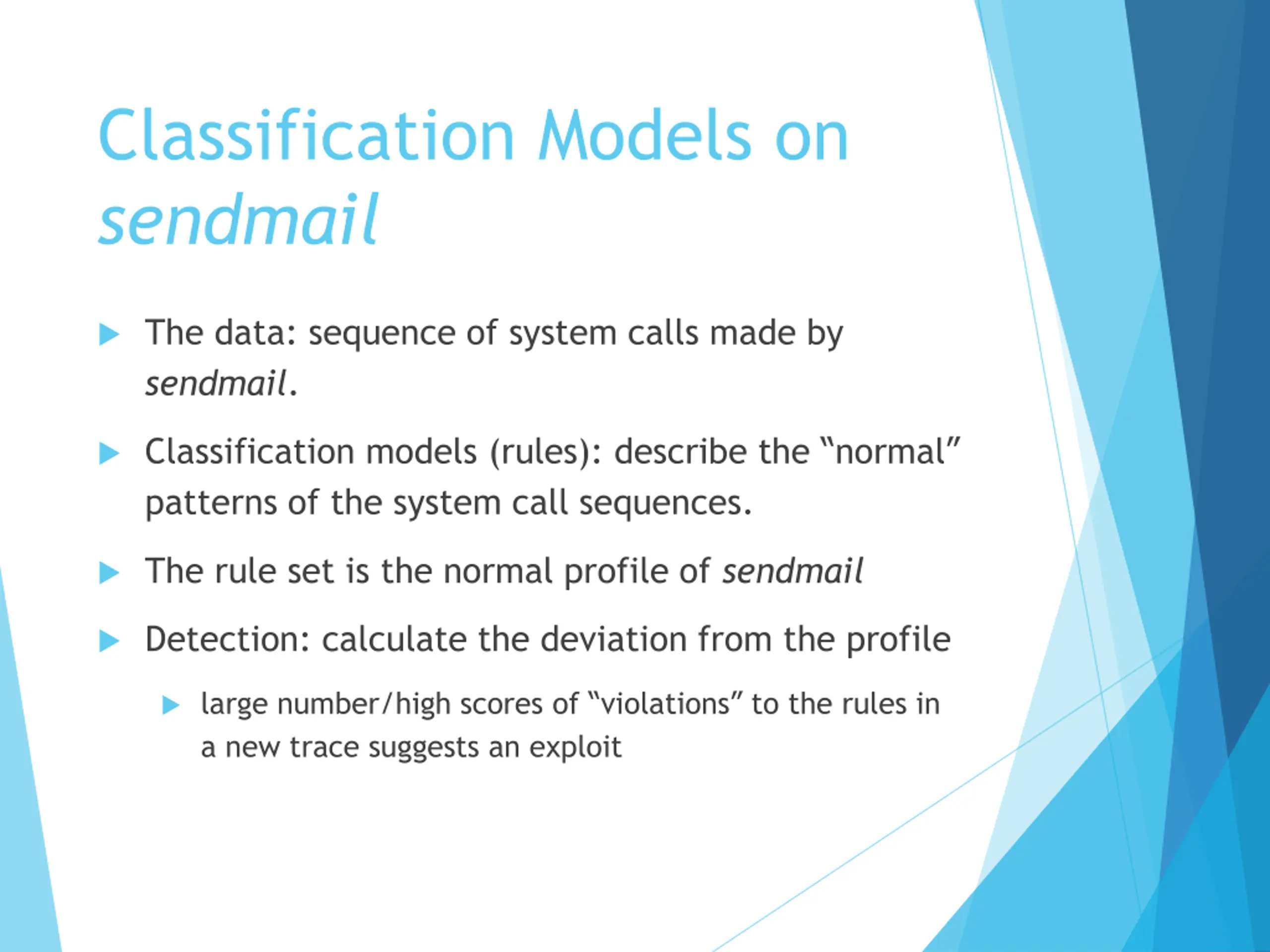 Classification Models on sendmail

The data: sequence of system calls made by sendmail.

Classification models (rules): describe the “normal” patterns of the system call sequences.

The rule set is the normal profile of sendmail

Detection: calculate the deviation from the profile

large number/high scores of “violations” to the rules in a new trace suggests an exploit